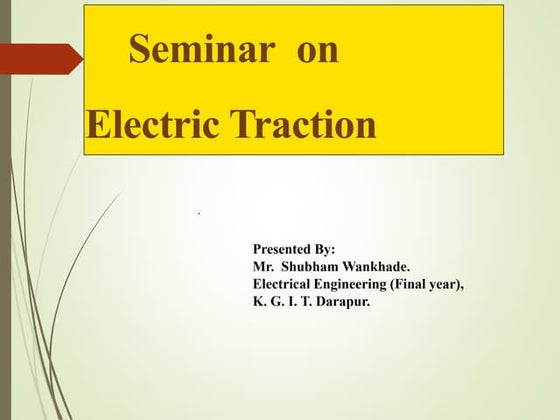 Seminar on

Electric Traction

.

Presented By:
Mr. Shubham Wankhade.
Electrical Engineering (Final year),
K. G. I. T. Darapur.